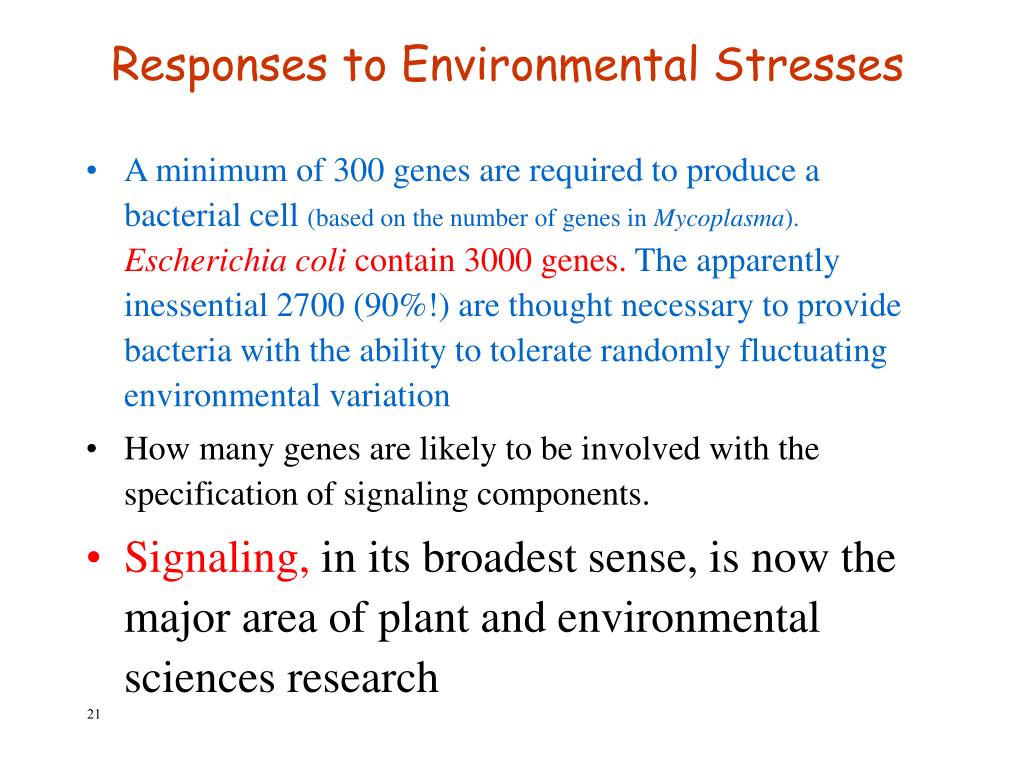 Responses to Environmental Stresses

• A minimum of 300 genes are required to produce a bacterial cell (based on the number of genes in Mycoplasma). Escherichia coli contain 3000 genes. The apparently inessential 2700 (90%!) are thought necessary to provide bacteria with the ability to tolerate randomly fluctuating environmental variation

• How many genes are likely to be involved with the specification of signaling components.

• Signaling, in its broadest sense, is now the major area of plant and environmental sciences research

21